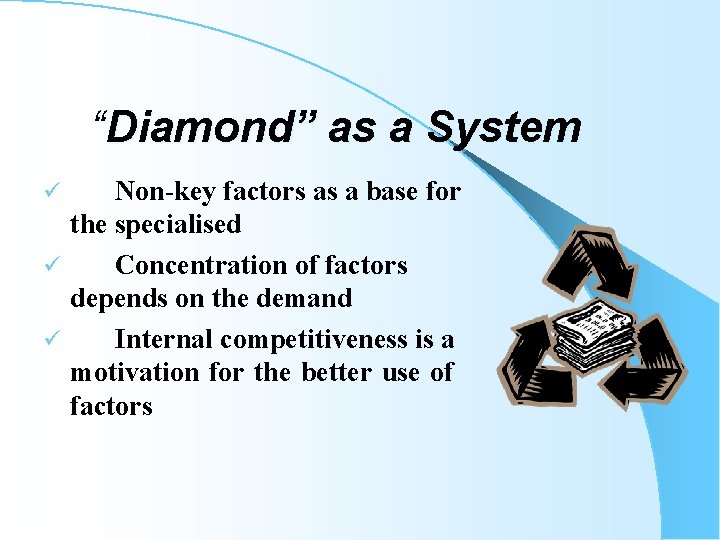 “Diamond” as a System

✓ Non-key factors as a base for the specialised

✓ Concentration of factors depends on the demand

✓ Internal competitiveness is a motivation for the better use of factors